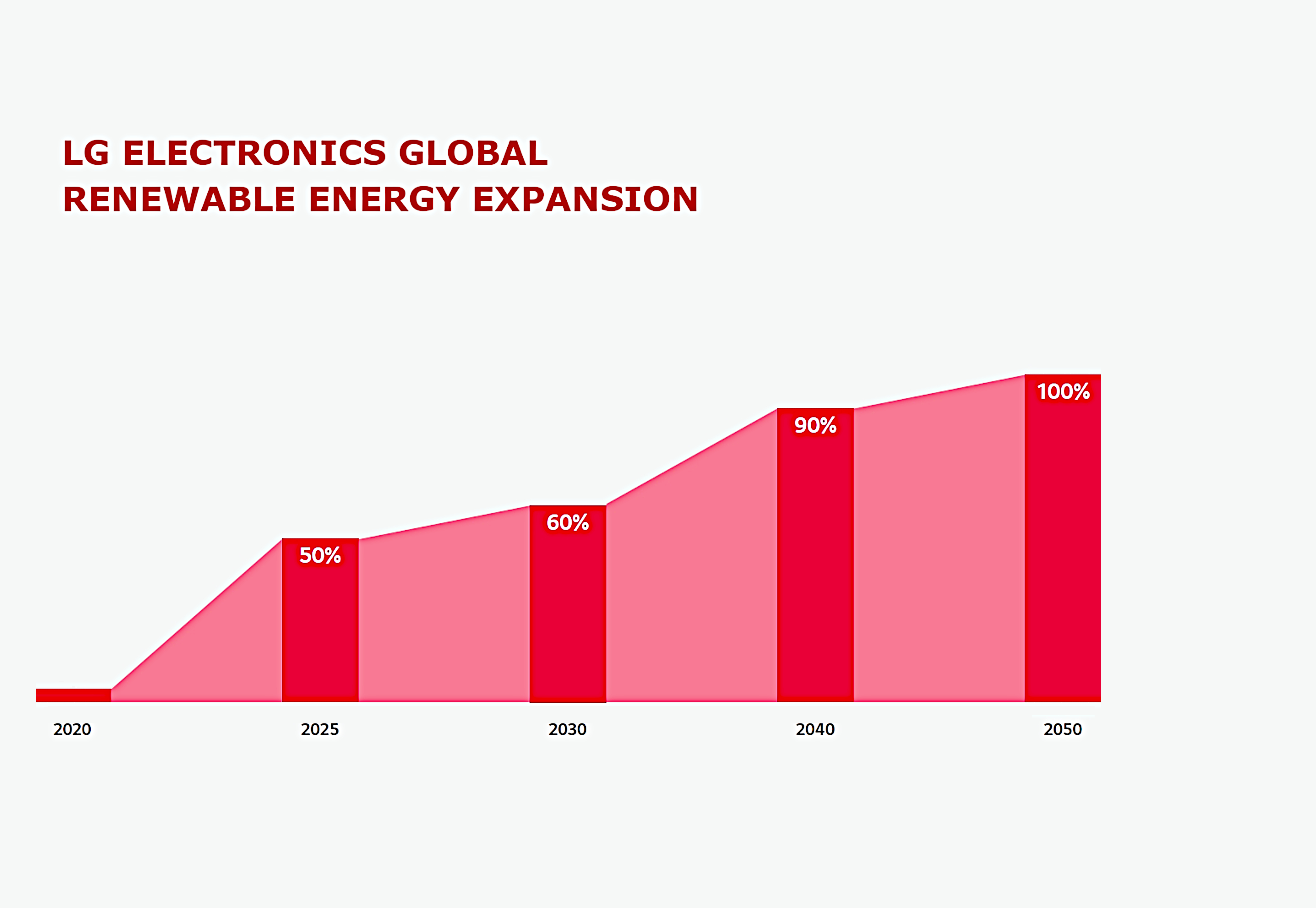 LG ELECTRONICS GLOBAL
RENEWABLE ENERGY EXPANSION

50%
60%
90%
100%

2020
2025
2030
2040
2050